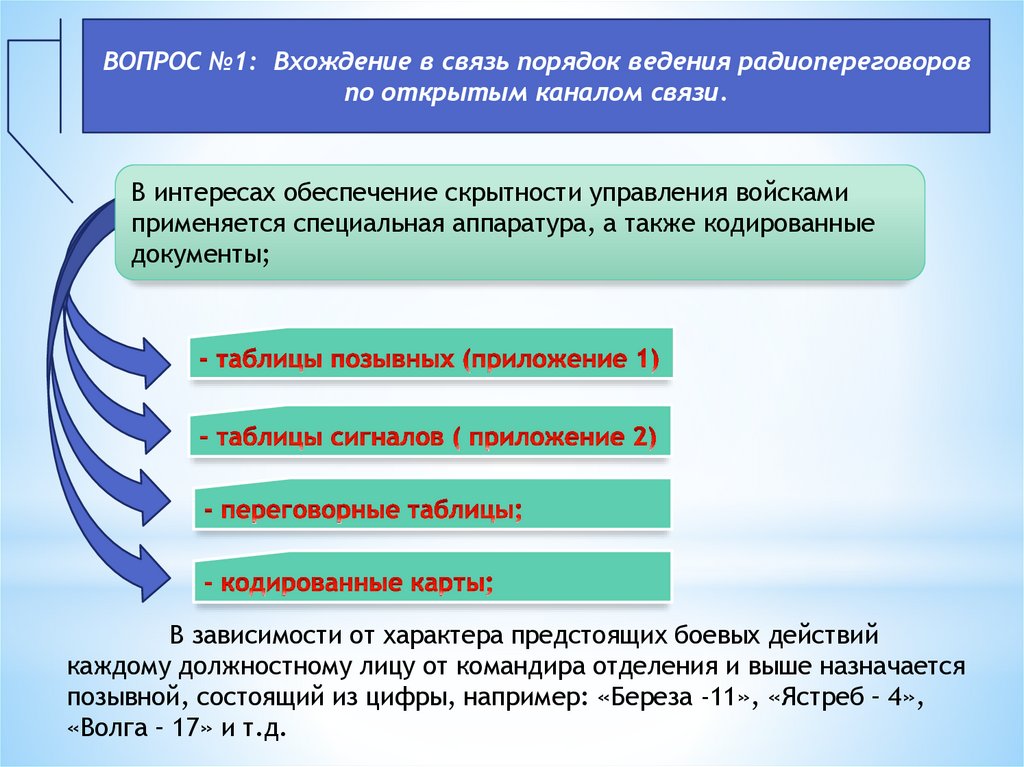 ВОПРОС №1: Вхождение в связь порядок ведения радиопереговоров по открытым каналом связи.

В интересах обеспечение скрытности управления войсками применяется специальная аппаратура, а также кодированные документы;

- таблицы позывных (приложение 1)

- таблицы сигналов ( приложение 2)

- переговорные таблицы;

- кодированные карты;

В зависимости от характера предстоящих боевых действий каждому должностному лицу от командира отделения и выше назначается позывной, состоящий из цифры, например: «Береза -11», «Ястреб – 4», «Волга – 17» и т.д.